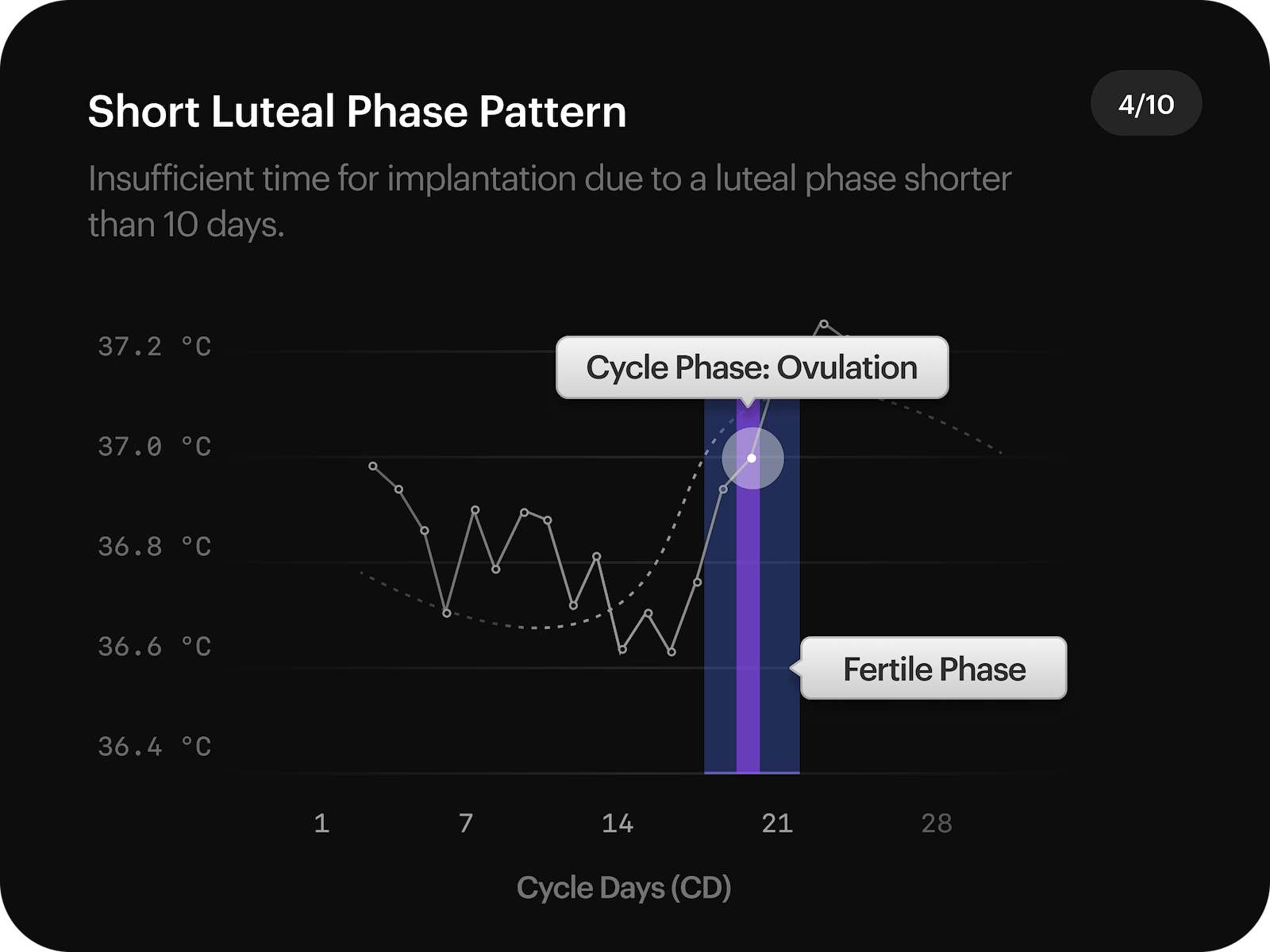 Short Luteal Phase Pattern

4/10

Insufficient time for implantation due to a luteal phase shorter than 10 days.

37.2 °C
37.0 °C
36.8 °C
36.6 °C
36.4 °C

Cycle Phase: Ovulation

Fertile Phase

1
7
14
21
28

Cycle Days (CD)